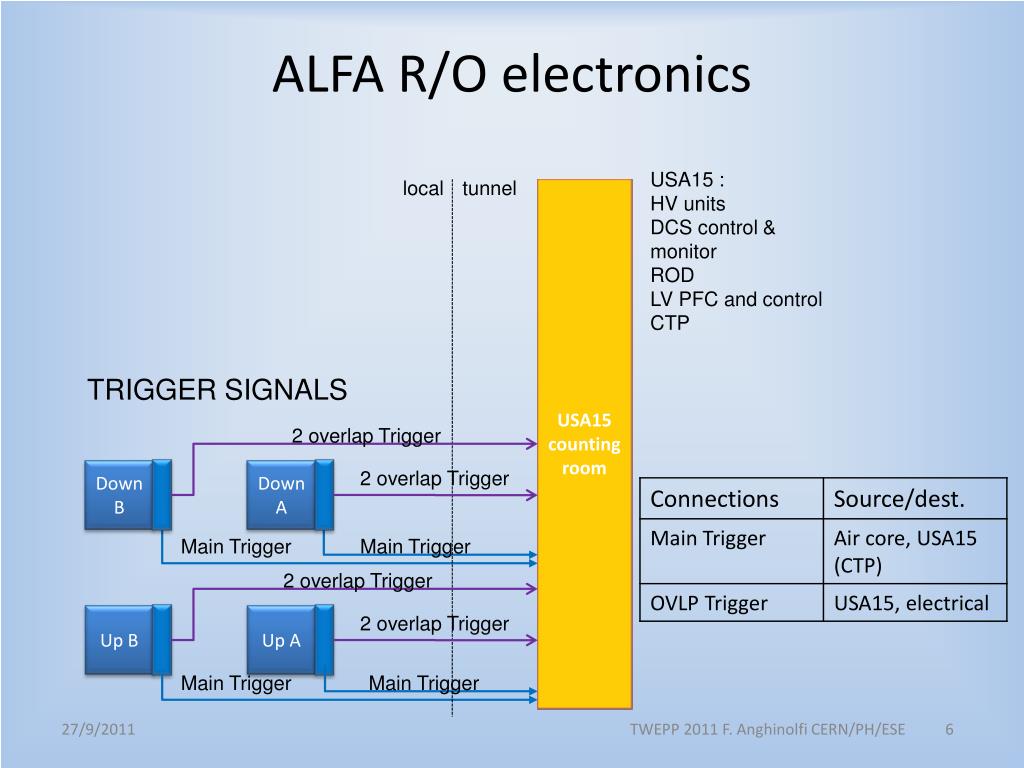 ALFA R/O electronics

local tunnel

USA15 :
HV units
DCS control & monitor
ROD
LV PFC and control
CTP

TRIGGER SIGNALS

USA15 counting room

2 overlap Trigger

Down B

Down A

2 overlap Trigger

Main Trigger

Main Trigger

2 overlap Trigger

Up B

Up A

2 overlap Trigger

Main Trigger

Main Trigger

| Connections | Source/dest. |
|---|---|
| Main Trigger | Air core, USA15 (CTP) |
| OVLP Trigger | USA15, electrical |

27/9/2011

TWEPP 2011 F. Anghinolfi CERN/PH/ESE

6